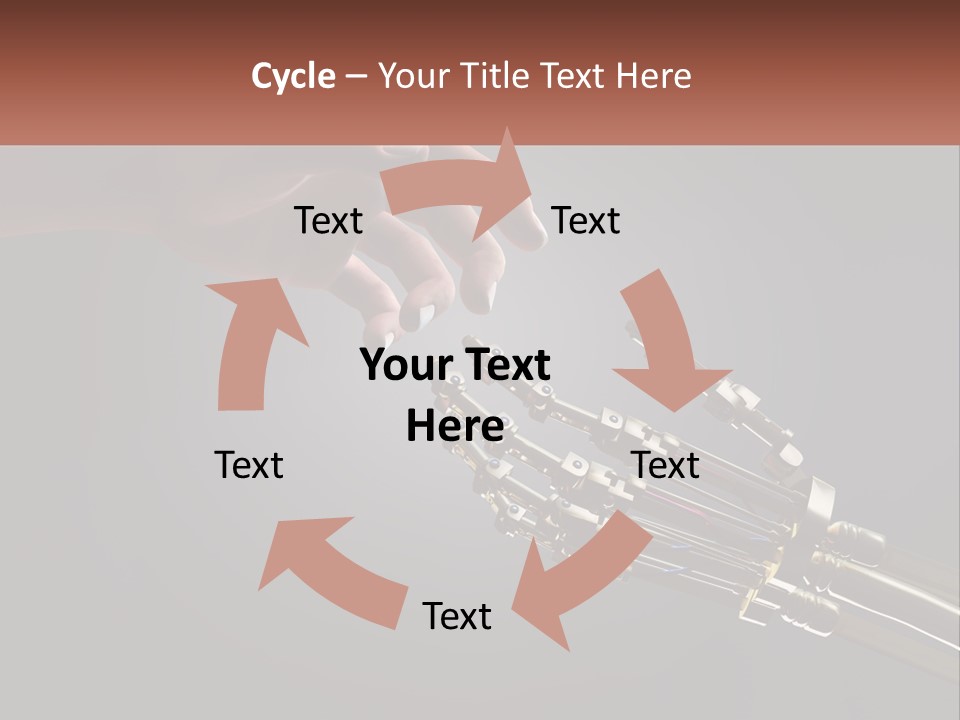 Cycle – Your Title Text Here

Text

Text

Your Text Here

Text

Text

Text